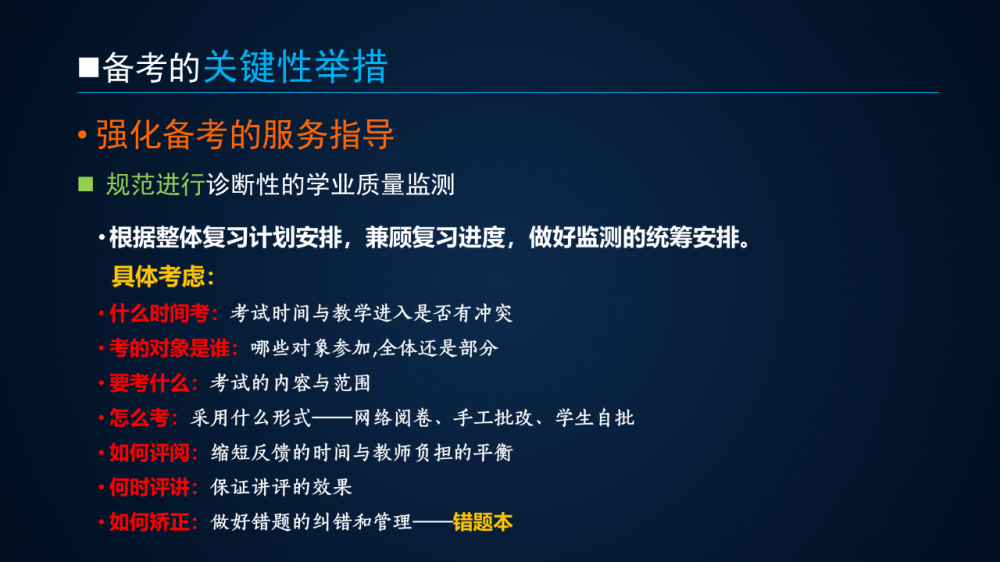 ■备考的关键性举措

• 强化备考的服务指导

■ 规范进行诊断性的学业质量监测

• 根据整体复习计划安排，兼顾复习进度，做好监测的统筹安排。

具体考虑：

• 什么时间考：考试时间与教学进入是否有冲突

• 考的对象是谁：哪些对象参加,全体还是部分

• 要考什么：考试的内容与范围

• 怎么考：采用什么形式——网络阅卷、手工批改、学生自批

• 如何评阅：缩短反馈的时间与教师负担的平衡

• 何时评讲：保证讲评的效果

• 如何矫正：做好错题的纠错和管理——错题本